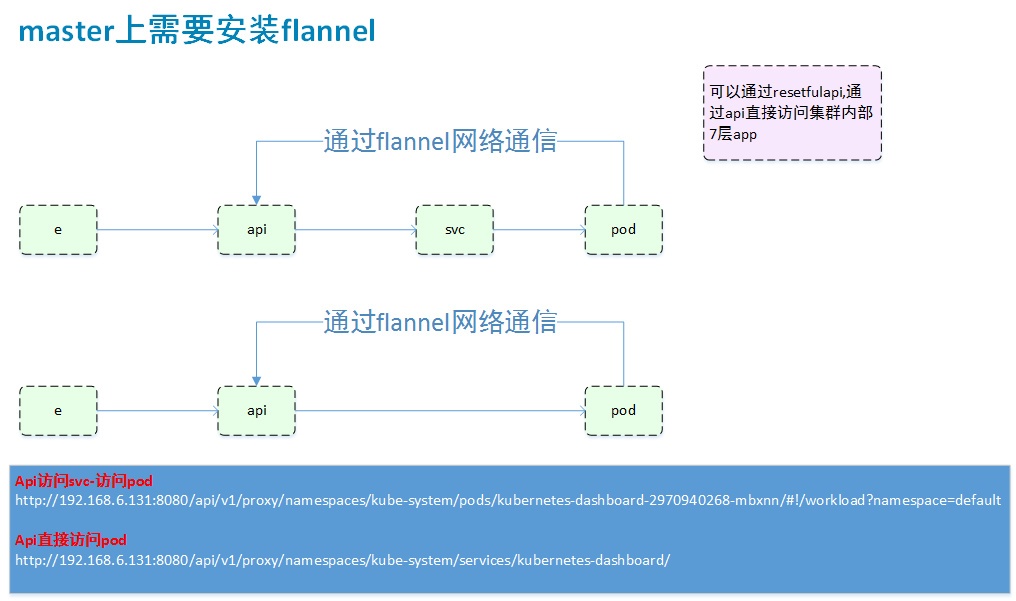 master上需要安装flannel

可以通过resetfulapi,通过api直接访问集群内部7层app

通过flannel网络通信

e

api

svc

pod

通过flannel网络通信

e

api

pod

Api访问svc-访问pod
http://192.168.6.131:8080/api/v1/proxy/namespaces/kube-system/pods/kubernetes-dashboard-2970940268-mbxnn/#!/workload?namespace=default

Api直接访问pod
http://192.168.6.131:8080/api/v1/proxy/namespaces/kube-system/services/kubernetes-dashboard/